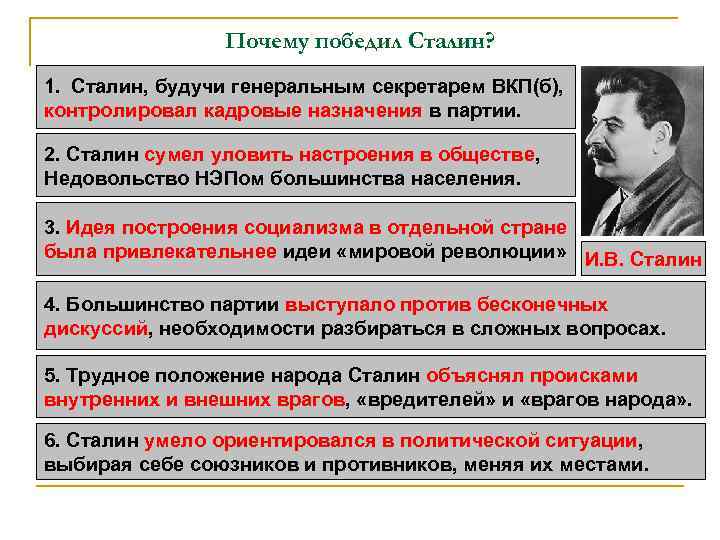 Почему победил Сталин?

1. Сталин, будучи генеральным секретарем ВКП(б), контролировал кадровые назначения в партии.

2. Сталин сумел уловить настроения в обществе, Недовольство НЭПом большинства населения.

3. Идея построения социализма в отдельной стране была привлекательнее идеи «мировой революции»

И.В. Сталин

4. Большинство партии выступало против бесконечных дискуссий, необходимости разбираться в сложных вопросах.

5. Трудное положение народа Сталин объяснял происками внутренних и внешних врагов, «вредителей» и «врагов народа».

6. Сталин умело ориентировался в политической ситуации, выбирая себе союзников и противников, меняя их местами.